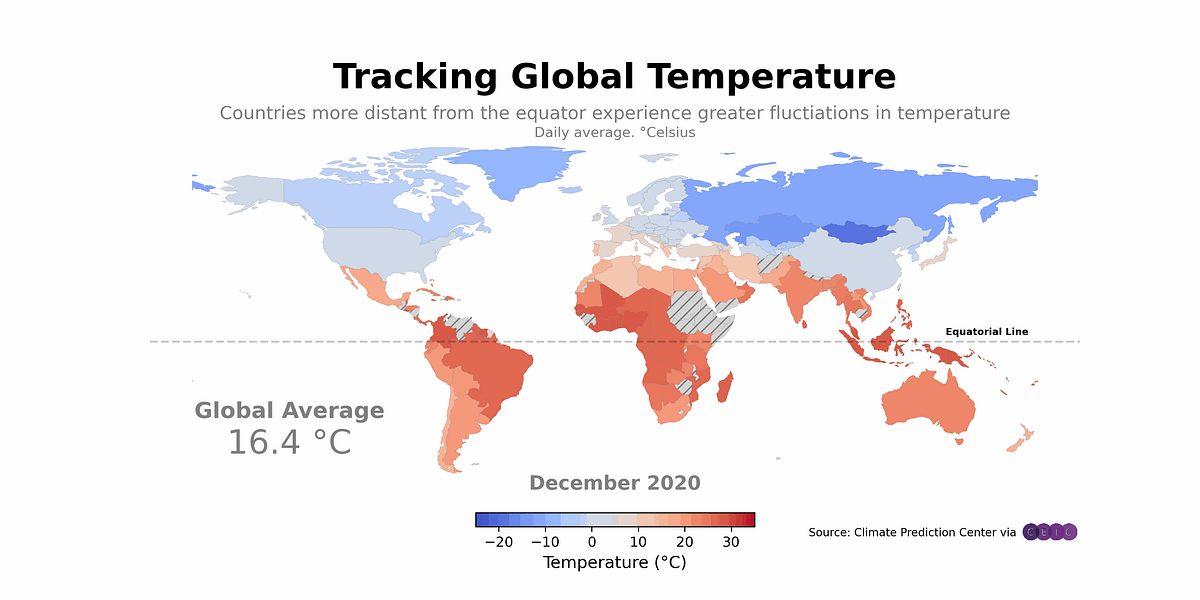 Tracking Global Temperature

Countries more distant from the equator experience greater fluctiations in temperature
Daily average. °Celsius

Equatorial Line

Global Average
16.4 °C

December 2020

−20 −10 0 10 20 30
Temperature (°C)

Source: Climate Prediction Center via CEIC